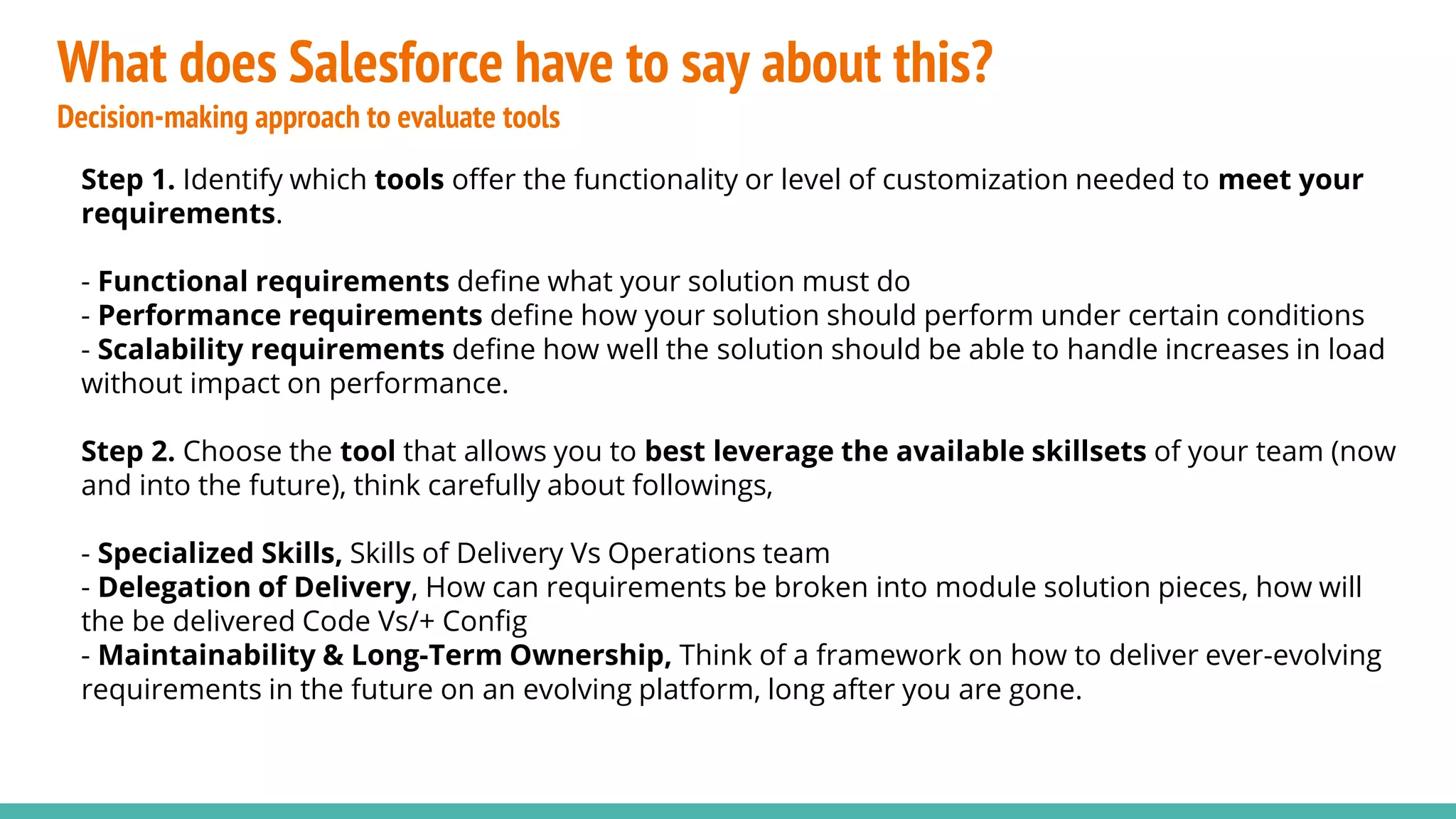 What does Salesforce have to say about this?
Decision-making approach to evaluate tools

Step 1. Identify which tools offer the functionality or level of customization needed to meet your requirements.

- Functional requirements define what your solution must do
- Performance requirements define how your solution should perform under certain conditions
- Scalability requirements define how well the solution should be able to handle increases in load without impact on performance.

Step 2. Choose the tool that allows you to best leverage the available skillsets of your team (now and into the future), think carefully about followings,

- Specialized Skills, Skills of Delivery Vs Operations team
- Delegation of Delivery, How can requirements be broken into module solution pieces, how will the be delivered Code Vs/+ Config
- Maintainability & Long-Term Ownership, Think of a framework on how to deliver ever-evolving requirements in the future on an evolving platform, long after you are gone.